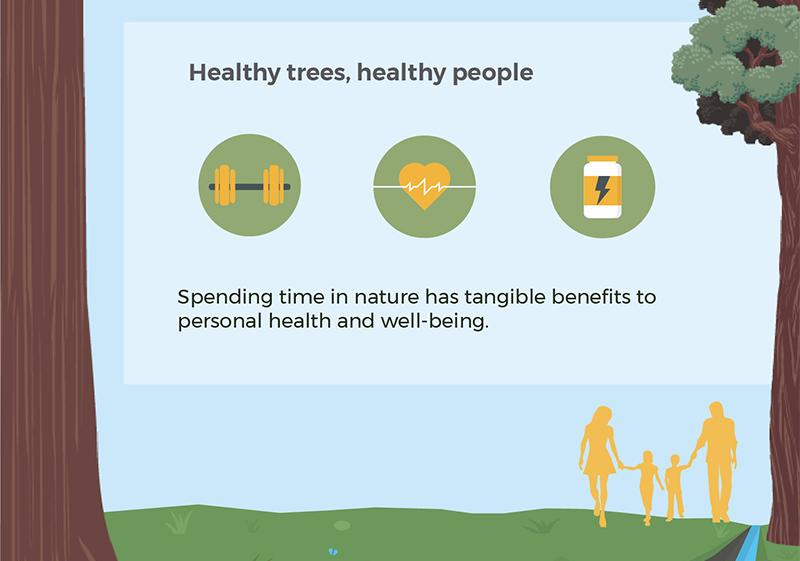 Healthy trees, healthy people

Spending time in nature has tangible benefits to personal health and well-being.